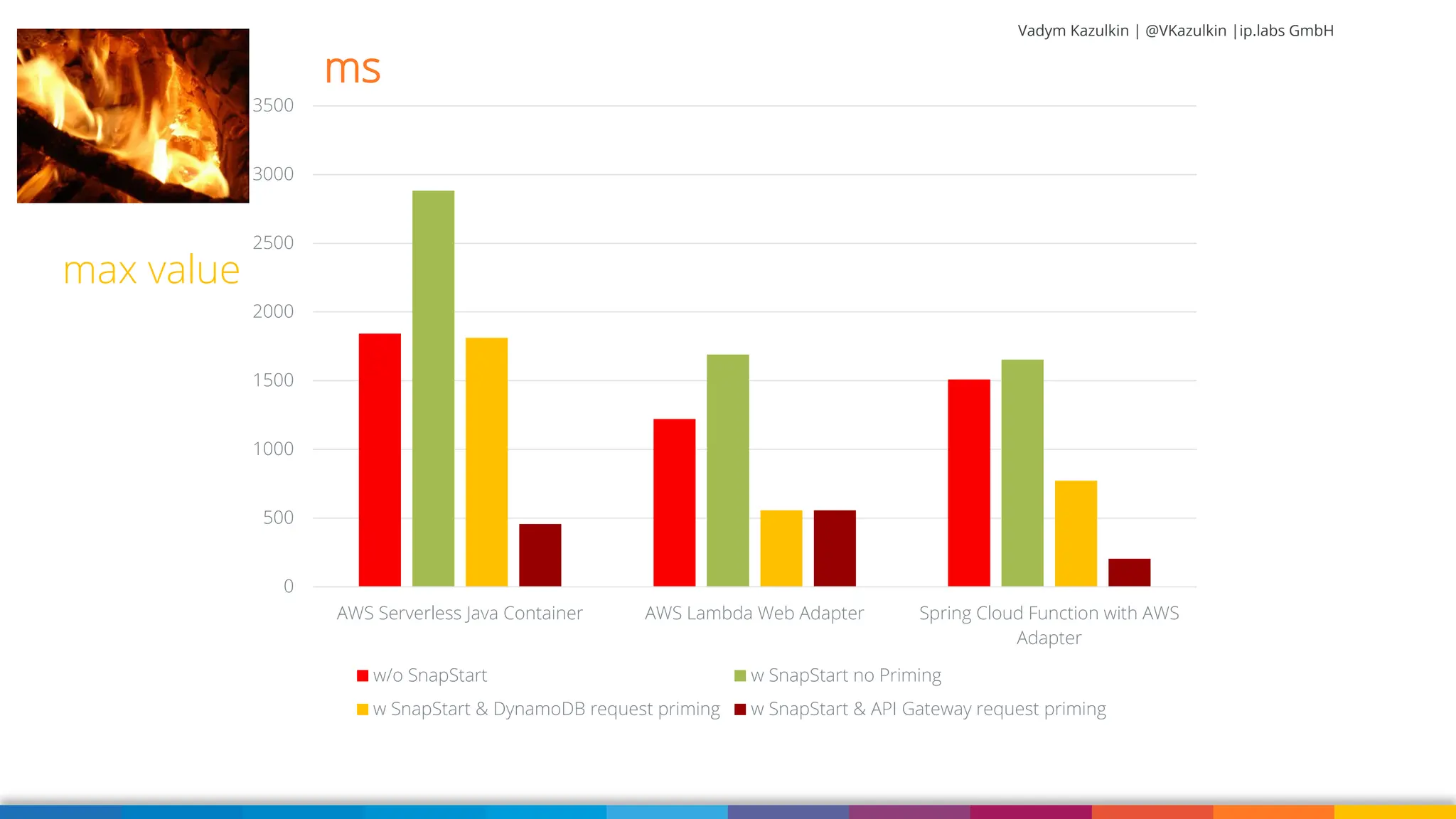 Vadym Kazulkin | @VKazulkin |ip.labs GmbH

ms

max value

3500
3000
2500
2000
1500
1000
500
0

AWS Serverless Java Container
AWS Lambda Web Adapter
Spring Cloud Function with AWS Adapter

w/o SnapStart
w SnapStart no Priming
w SnapStart & DynamoDB request priming
w SnapStart & API Gateway request priming